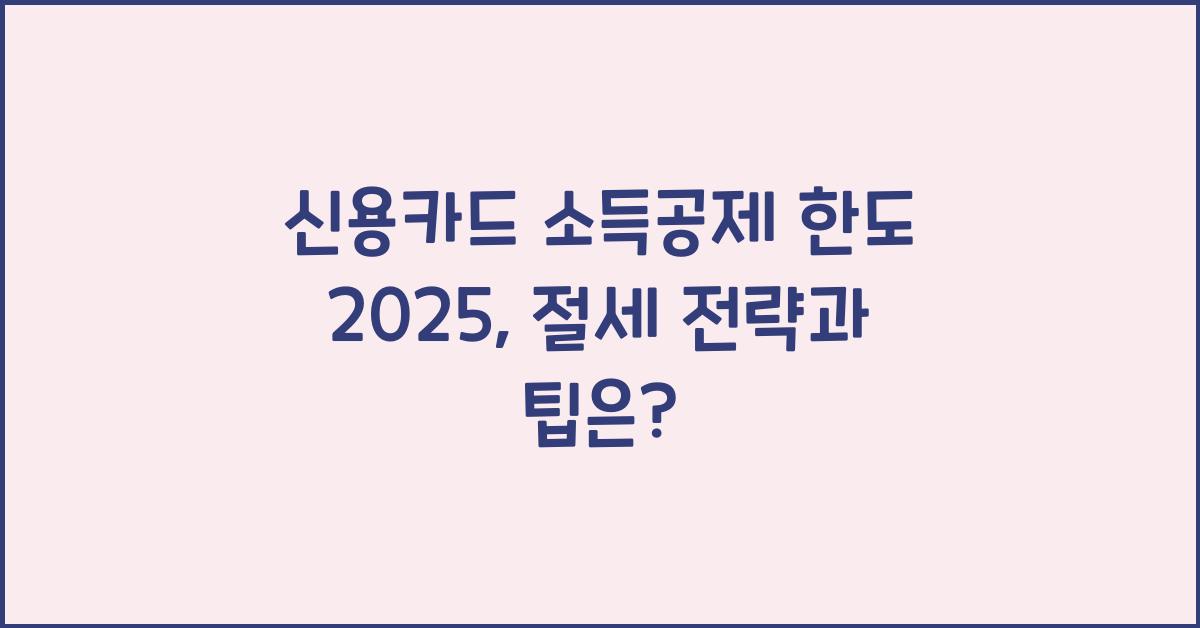 신용카드 소득공제 한도 2025, 절세 전략과 팁은?